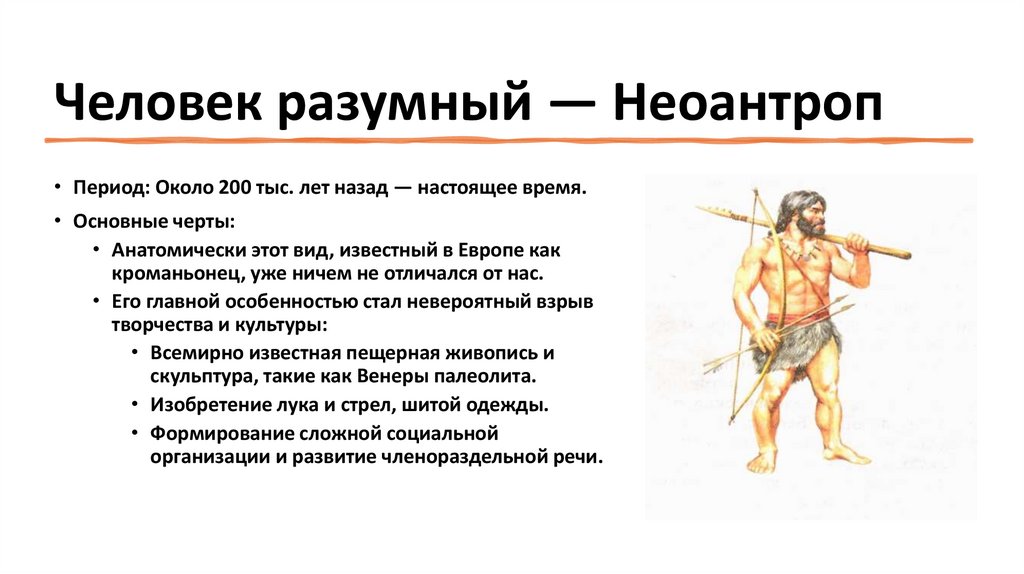 Человек разумный — Неоантроп

• Период: Около 200 тыс. лет назад — настоящее время.
• Основные черты:
  • Анатомически этот вид, известный в Европе как кроманьонец, уже ничем не отличался от нас.
  • Его главной особенностью стал невероятный взрыв творчества и культуры:
    • Всемирно известная пещерная живопись и скульптура, такие как Венеры палеолита.
    • Изобретение лука и стрел, шитой одежды.
    • Формирование сложной социальной организации и развитие членораздельной речи.